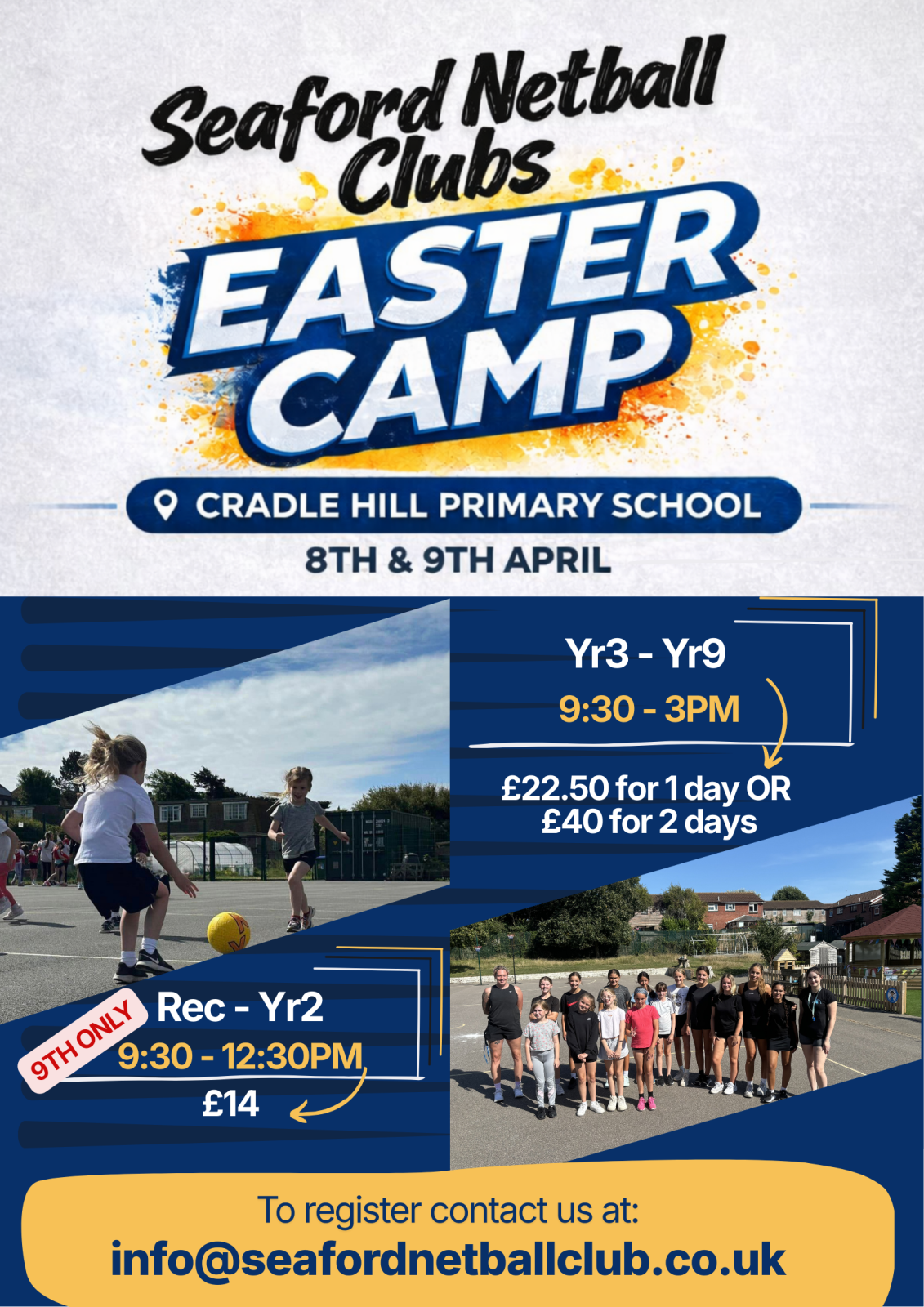 Seaford Netball Clubs

EASTER CAMP

CRADLE HILL PRIMARY SCHOOL

8TH & 9TH APRIL

Yr3 - Yr9

9:30 - 3PM

£22.50 for 1 day OR £40 for 2 days

9TH ONLY

Rec - Yr2

9:30 - 12:30PM

£14

To register contact us at:

info@seafordnetballclub.co.uk